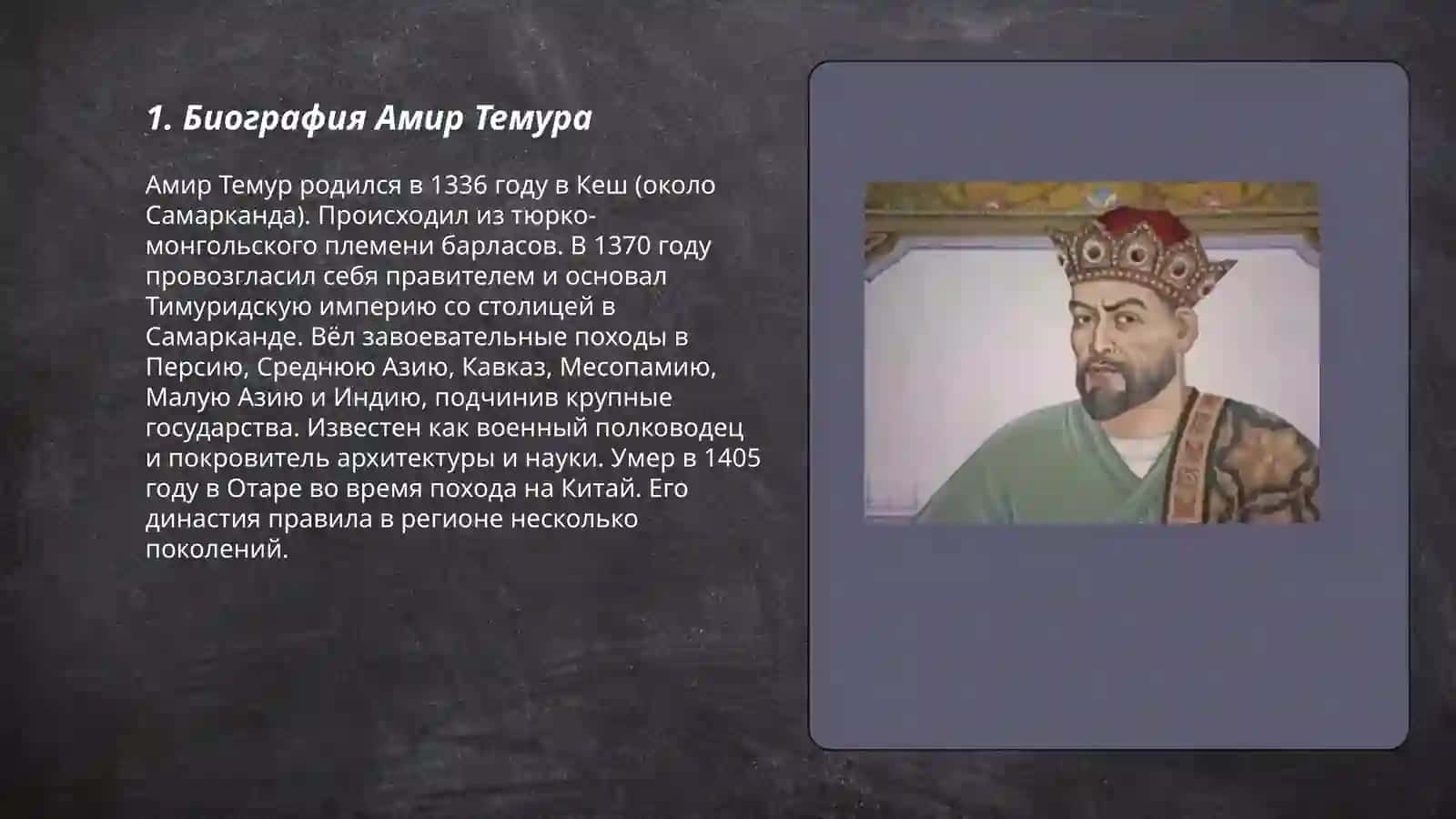 1. Биография Амир Темура

Амир Темур родился в 1336 году в Кеш (около Самарканда). Происходил из тюрко-монгольского племени барласов. В 1370 году провозгласил себя правителем и основал Тимуридскую империю со столицей в Самарканде. Вёл завоевательные походы в Персию, Среднюю Азию, Кавказ, Месопамию, Малую Азию и Индию, подчинив крупные государства. Известен как военный полководец и покровитель архитектуры и науки. Умер в 1405 году в Отаре во время похода на Китай. Его династия правила в регионе несколько поколений.